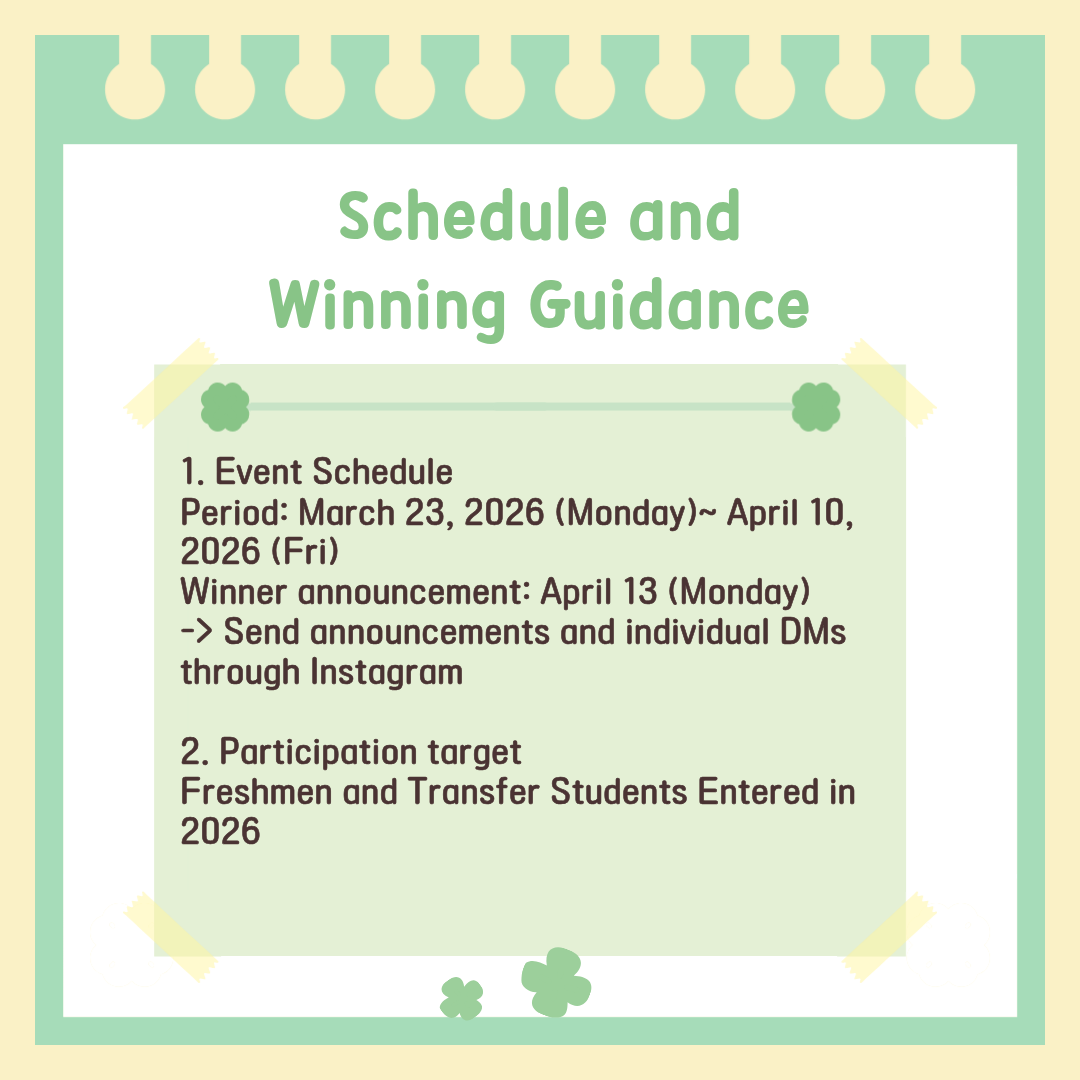 Schedule and Winning Guidance

1. Event Schedule
Period: March 23, 2026 (Monday)~ April 10, 2026 (Fri)
Winner announcement: April 13 (Monday)
-> Send announcements and individual DMs through Instagram

2. Participation target
Freshmen and Transfer Students Entered in 2026